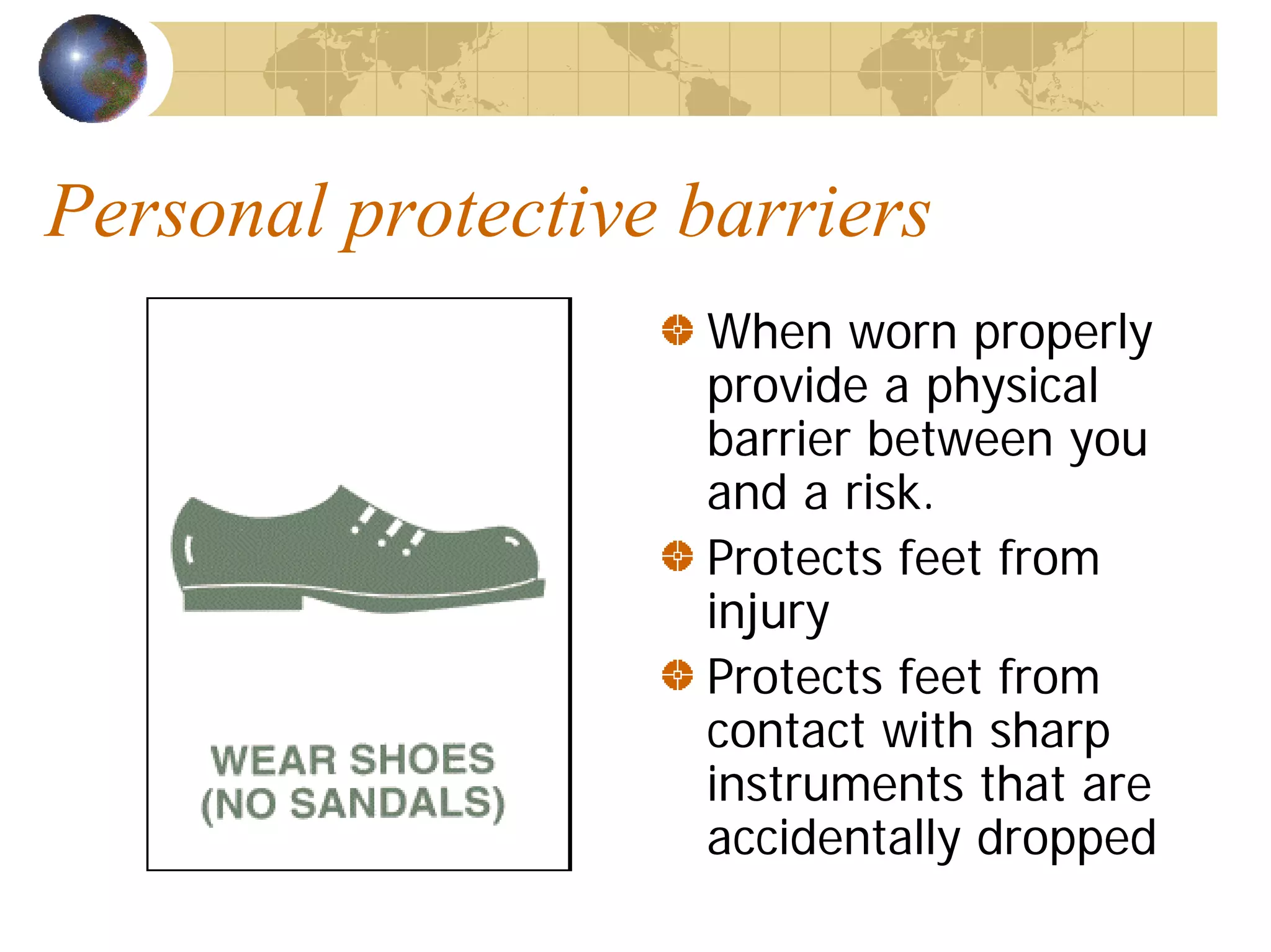 Personal protective barriers

WEAR SHOES
(NO SANDALS)

When worn properly provide a physical barrier between you and a risk.

Protects feet from injury

Protects feet from contact with sharp instruments that are accidentally dropped